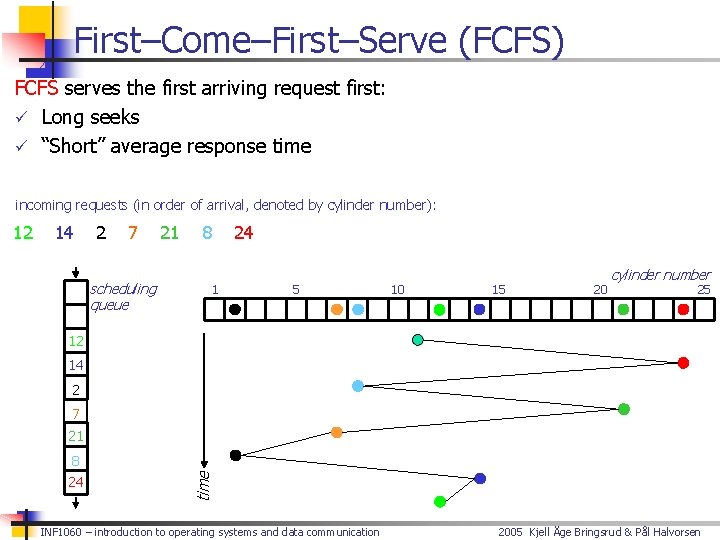 First–Come–First–Serve (FCFS)

FCFS serves the first arriving request first:
✓ Long seeks
✓ "Short" average response time

incoming requests (in order of arrival, denoted by cylinder number):

12 14 2 7 21 8 24

scheduling queue

12
14
2
7
21
8
24

cylinder number

1 5 10 15 20 25

time

INF1060 – introduction to operating systems and data communication

2005 Kjell Åge Bringsrud & Pål Halvorsen